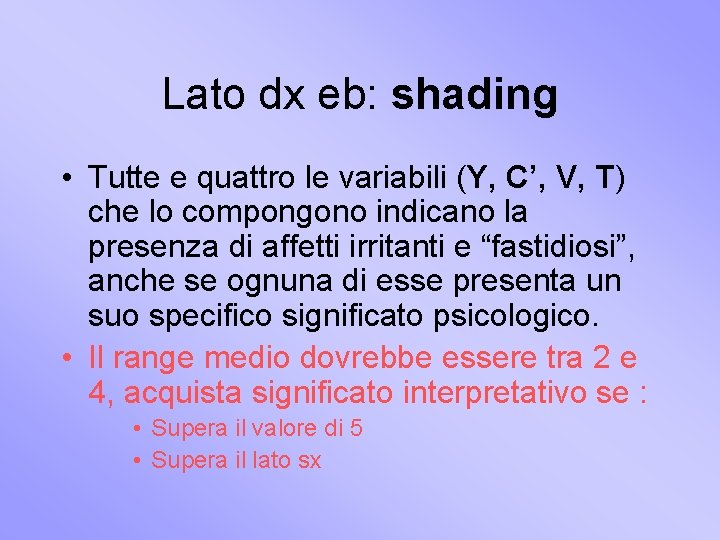 Lato dx eb: shading

• Tutte e quattro le variabili (Y, C’, V, T) che lo compongono indicano la presenza di affetti irritanti e “fastidiosi”, anche se ognuna di esse presenta un suo specifico significato psicologico.

• Il range medio dovrebbe essere tra 2 e 4, acquista significato interpretativo se :

• Supera il valore di 5

• Supera il lato sx